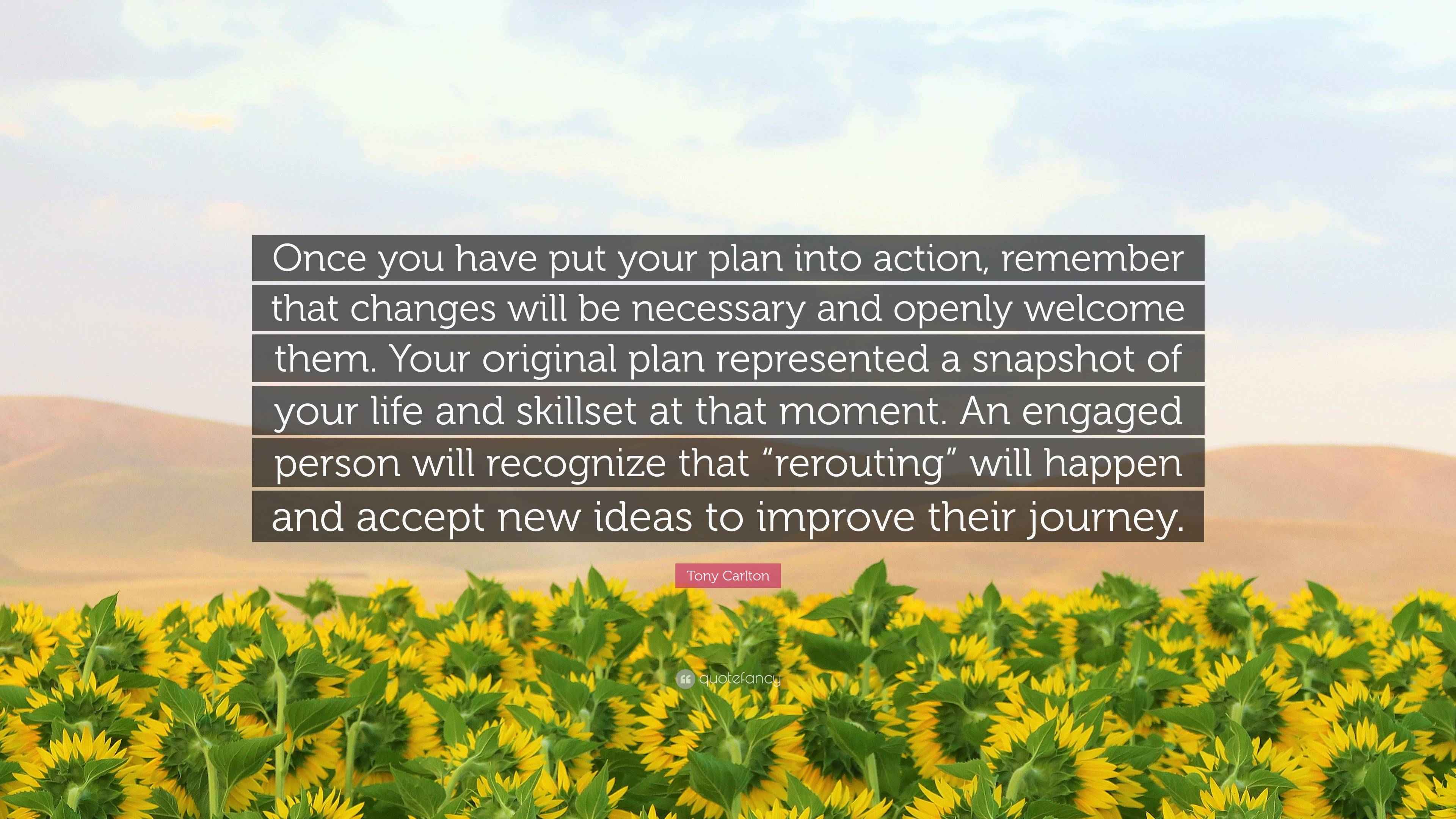 Once you have put your plan into action, remember that changes will be necessary and openly welcome them. Your original plan represented a snapshot of your life and skillset at that moment. An engaged person will recognize that “rerouting” will happen and accept new ideas to improve their journey.

Tony Carlton

quotefancy